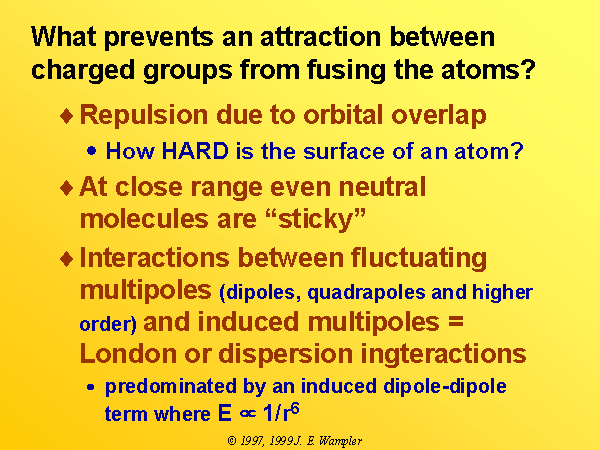 What prevents an attraction between charged groups from fusing the atoms?

♦ Repulsion due to orbital overlap
• How HARD is the surface of an atom?

♦ At close range even neutral molecules are “sticky”

♦ Interactions between fluctuating multipoles (dipoles, quadrapoles and higher order) and induced multipoles = London or dispersion ingteractions
• predominated by an induced dipole-dipole term where $E \propto 1/r^6$

© 1997, 1999 J. E. Wampler